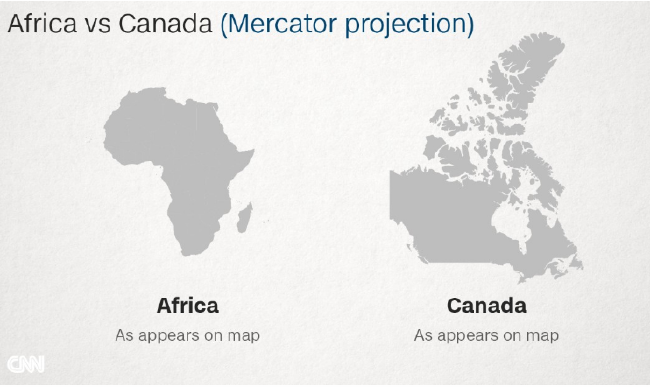 Africa vs Canada (Mercator projection)

Africa
As appears on map

Canada
As appears on map

CNN